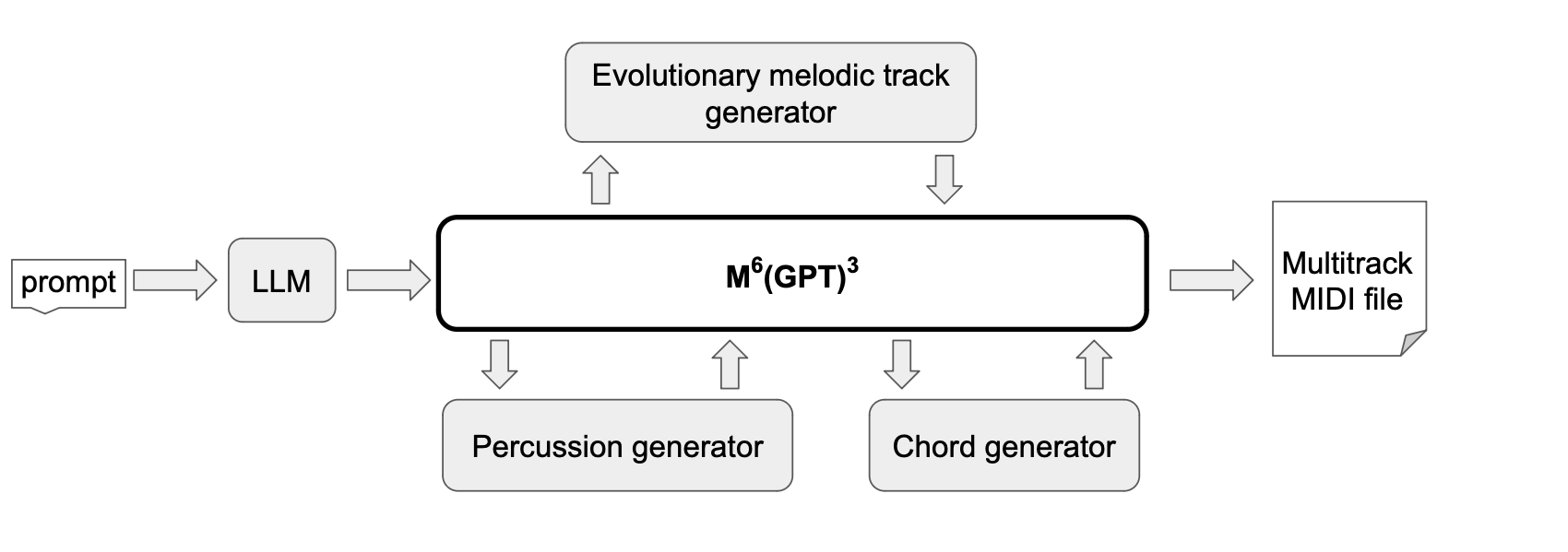 Evolutionary melodic track generator

prompt

LLM

$M^6(GPT)^3$

Multitrack MIDI file

Percussion generator

Chord generator